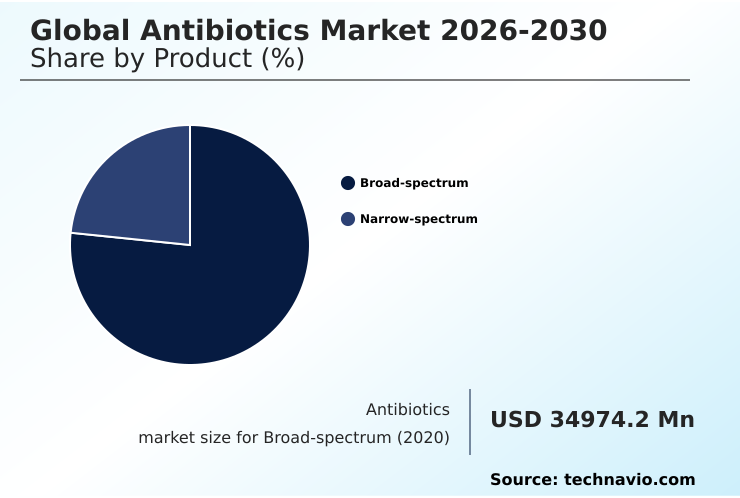 Global Antibiotics Market 2026-2030
Share by Product (%)

Broad-spectrum
Narrow-spectrum

Antibiotics
market size for Broad-spectrum (2020)

USD 34974.2 Mn

Source: technavio.com